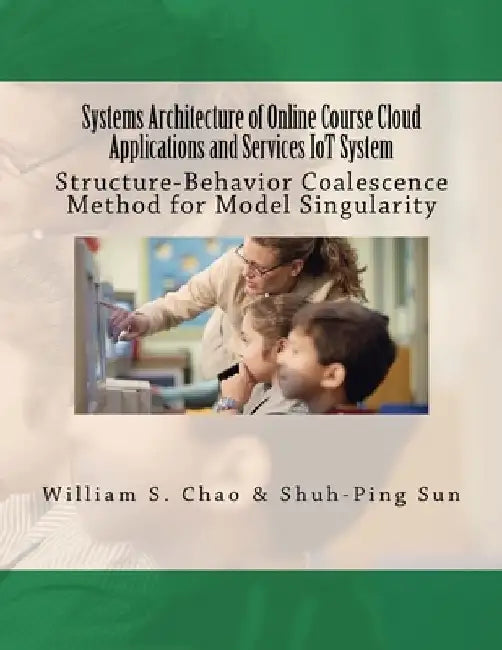 Systems Architecture of Online Course Cloud Applications and Services IoT System

Structure-Behavior Coalescence Method for Model Singularity

William S. Chao & Shuh-Ping Sun